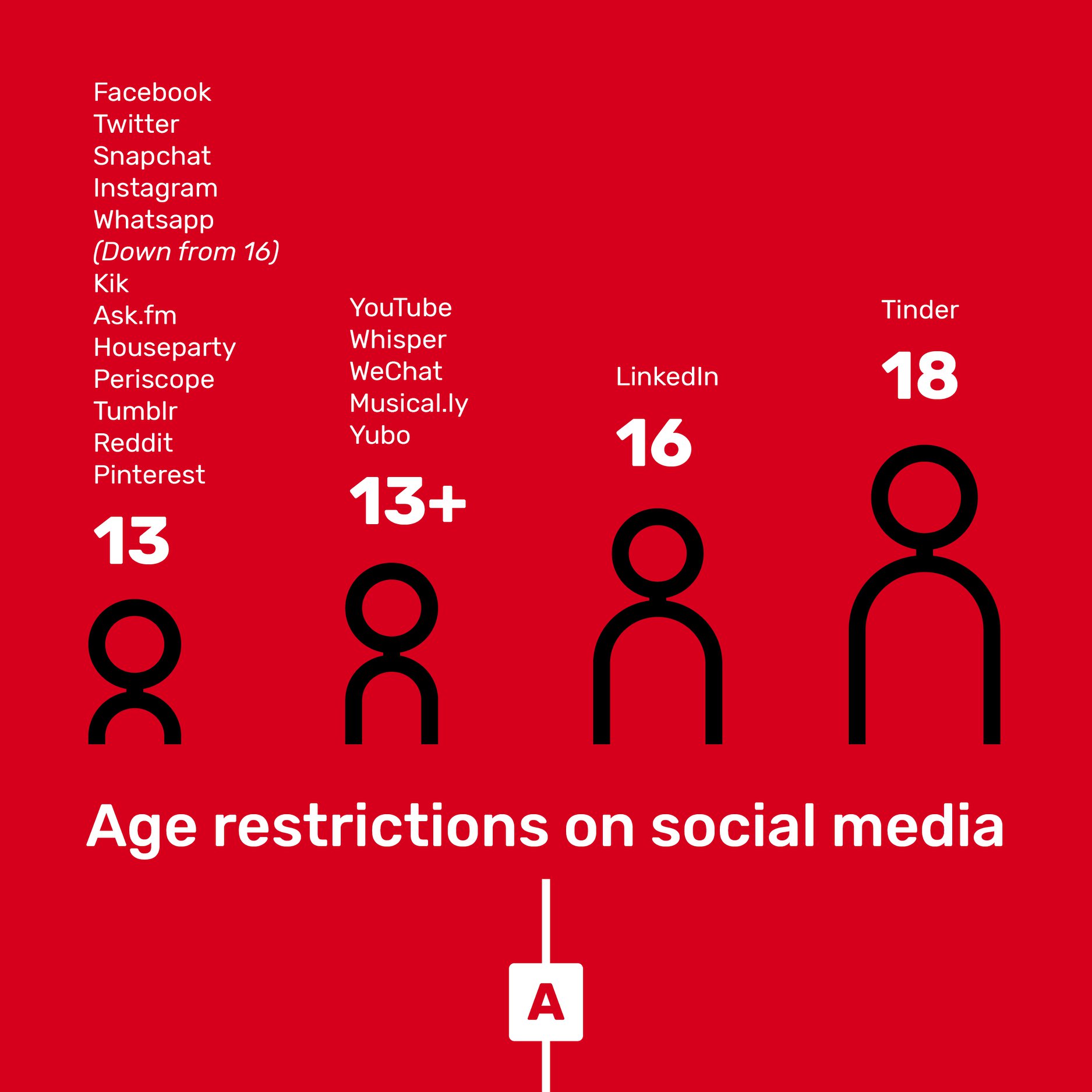 Facebook
Twitter
Snapchat
Instagram
Whatsapp
(Down from 16)
Kik
Ask.fm
Houseparty
Periscope
Tumblr
Reddit
Pinterest

13

YouTube
Whisper
WeChat
Musical.ly
Yubo

13+

LinkedIn

16

Tinder

18

Age restrictions on social media

A